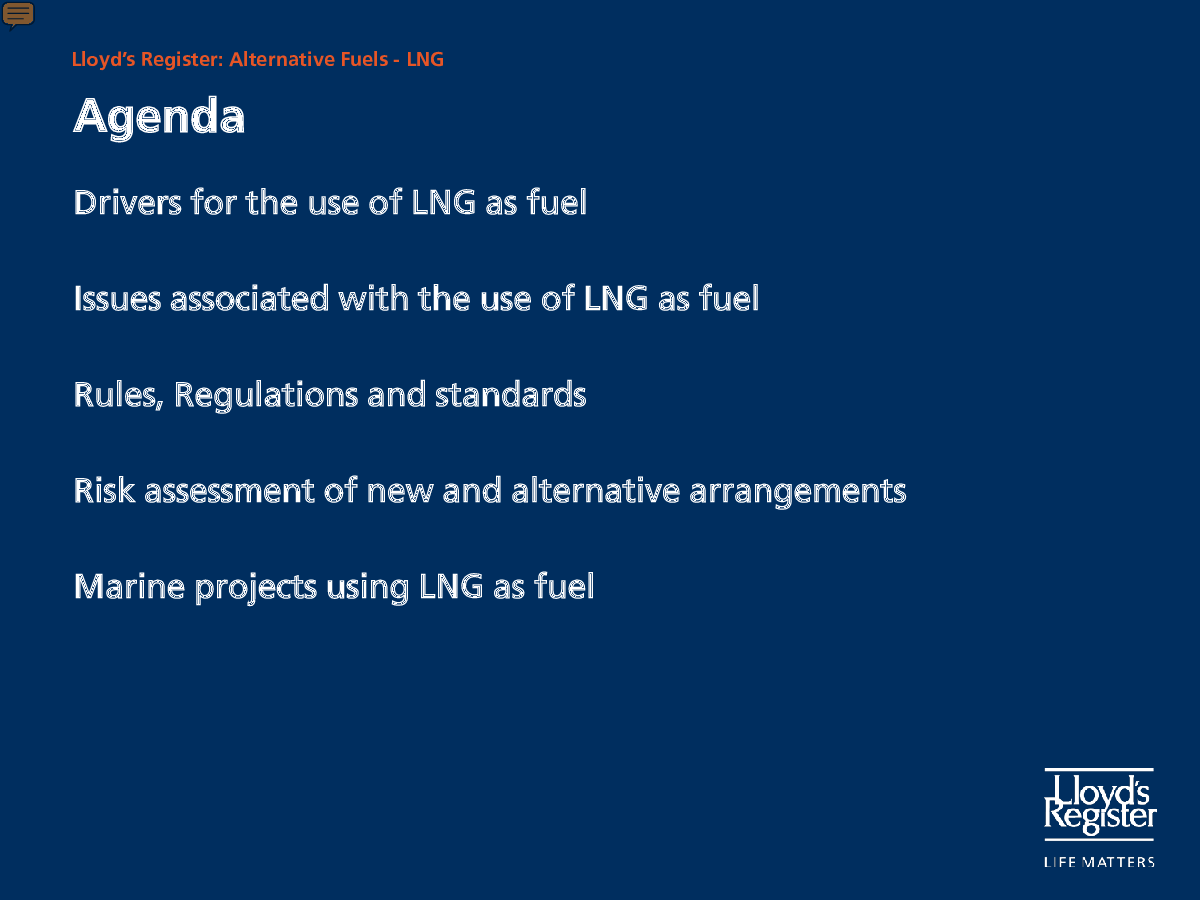 Lloyd's Register: Alternative Fuels - LNG

Agenda

Drivers for the use of LNG as fuel

Issues associated with the use of LNG as fuel

Rules, Regulations and standards

Risk assessment of new and alternative arrangements

Marine projects using LNG as fuel

Lloyd's Register

LIFE MATTERS